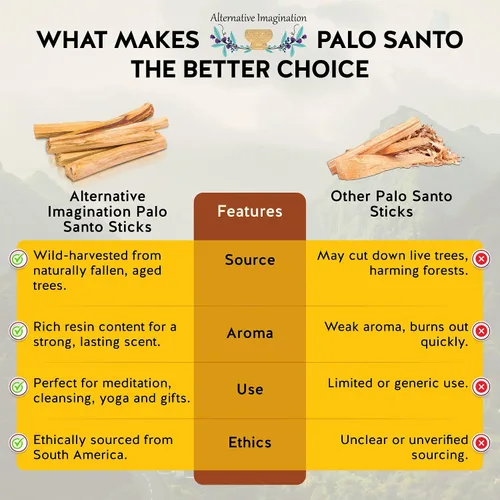 WHAT MAKES Alternative Imagination PALO SANTO THE BETTER CHOICE

| Alternative Imagination Palo Santo Sticks | Features | Other Palo Santo Sticks |
|---|---|---|
| Wild-harvested from naturally fallen, aged trees. | Source | May cut down live trees, harming forests. |
| Rich resin content for a strong, lasting scent. | Aroma | Weak aroma, burns out quickly. |
| Perfect for meditation, cleansing, yoga and gifts. | Use | Limited or generic use. |
| Ethically sourced from South America. | Ethics | Unclear or unverified sourcing. |